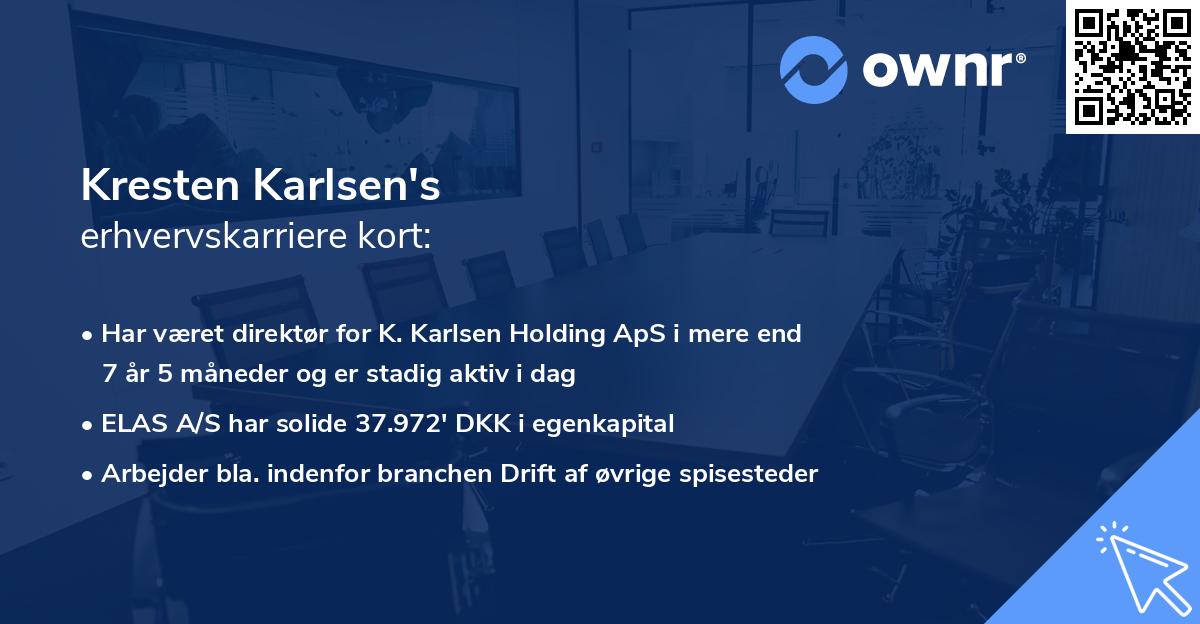 ownr®

Kresten Karlsen's
erhvervskarriere kort:

• Har været direktør for K. Karlsen Holding ApS i mere end 7 år 5 måneder og er stadig aktiv i dag
• ELAS A/S har solide 37.972' DKK i egenkapital
• Arbejder bla. indenfor branchen Drift af øvrige spisesteder